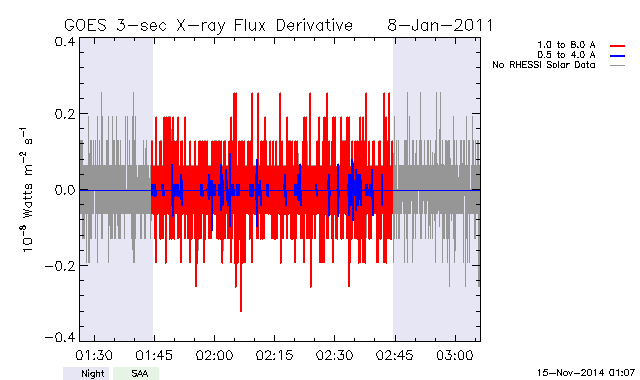 GOES 3-sec X-ray Flux Derivative 8-Jan-2011

1.0 to 8.0 A
0.5 to 4.0 A
No RHESSI Solar Data

$10^{-8}$ Watts $m^{-2}$ $s^{-1}$

0.4
0.2
0.0
−0.2
−0.4

01:30 01:45 02:00 02:15 02:30 02:45 03:00

Night SAA

15-Nov-2014 01:07